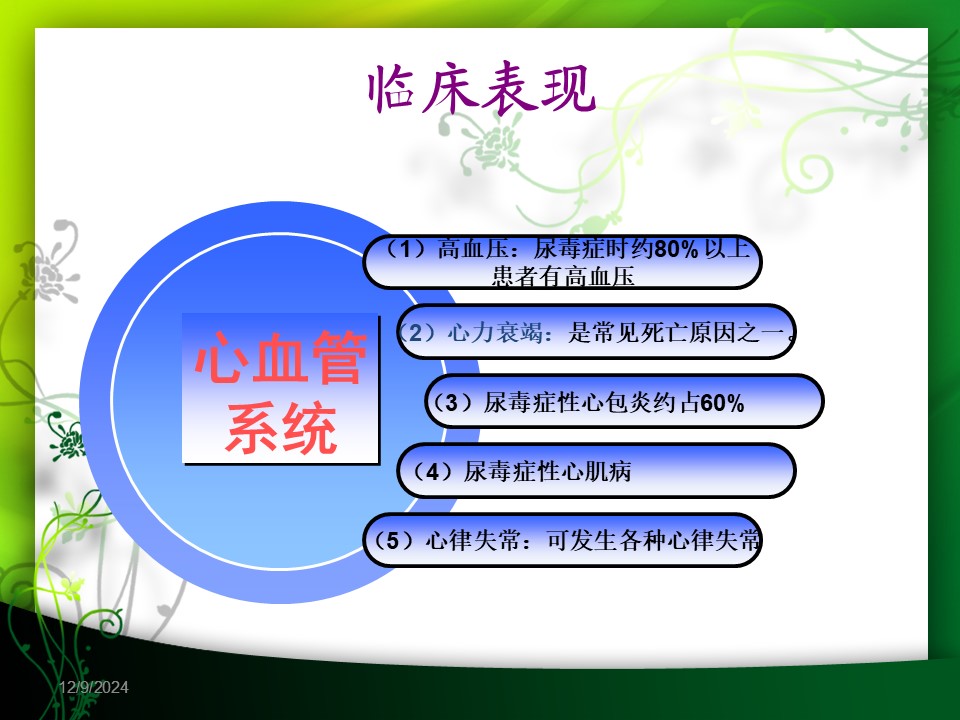 临床表现

心血管系统

（1）高血压：尿毒症时约80% 以上患者有高血压

（2）心力衰竭：是常见死亡原因之一。

（3）尿毒症性心包炎约占60%

（4）尿毒症性心肌病

（5）心律失常：可发生各种心律失常

12/9/2024